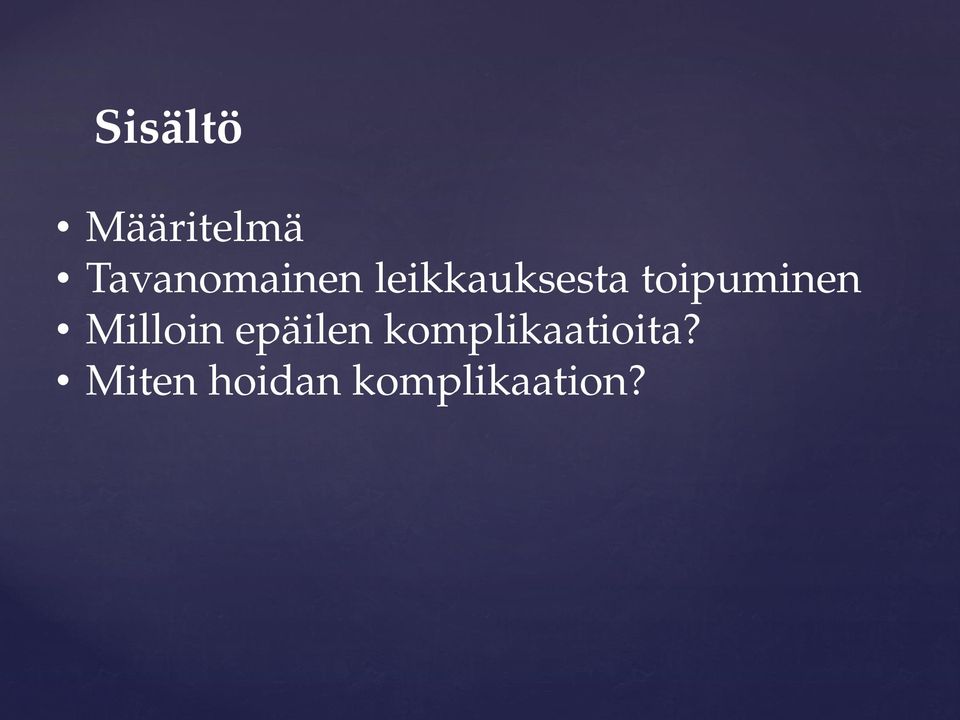 Sisältö

• Määritelmä
• Tavanomainen leikkauksesta toipuminen
• Milloin epäilen komplikaatioita?
• Miten hoidan komplikaation?